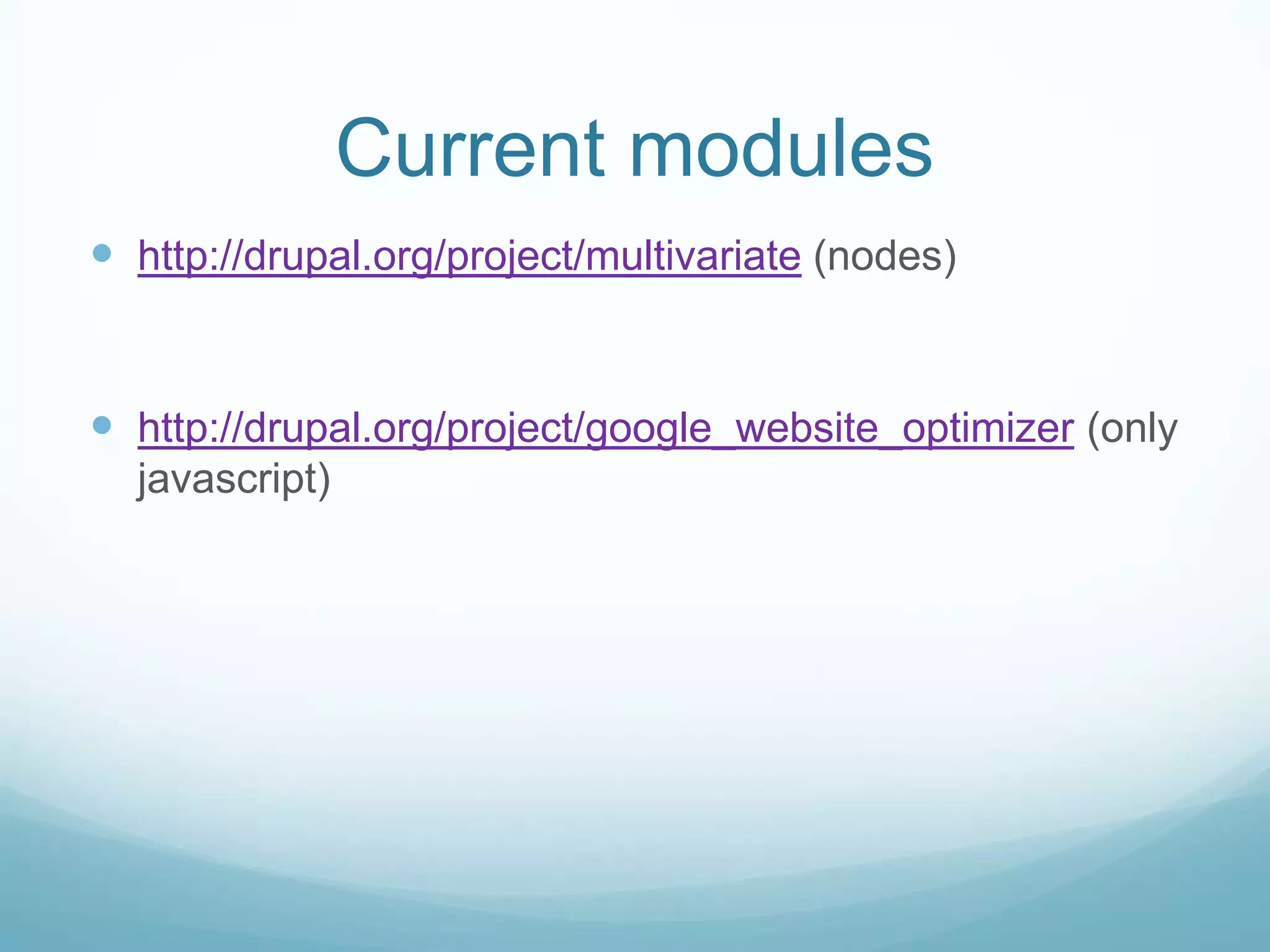 Current modules

- http://drupal.org/project/multivariate (nodes)

- http://drupal.org/project/google_website_optimizer (only javascript)